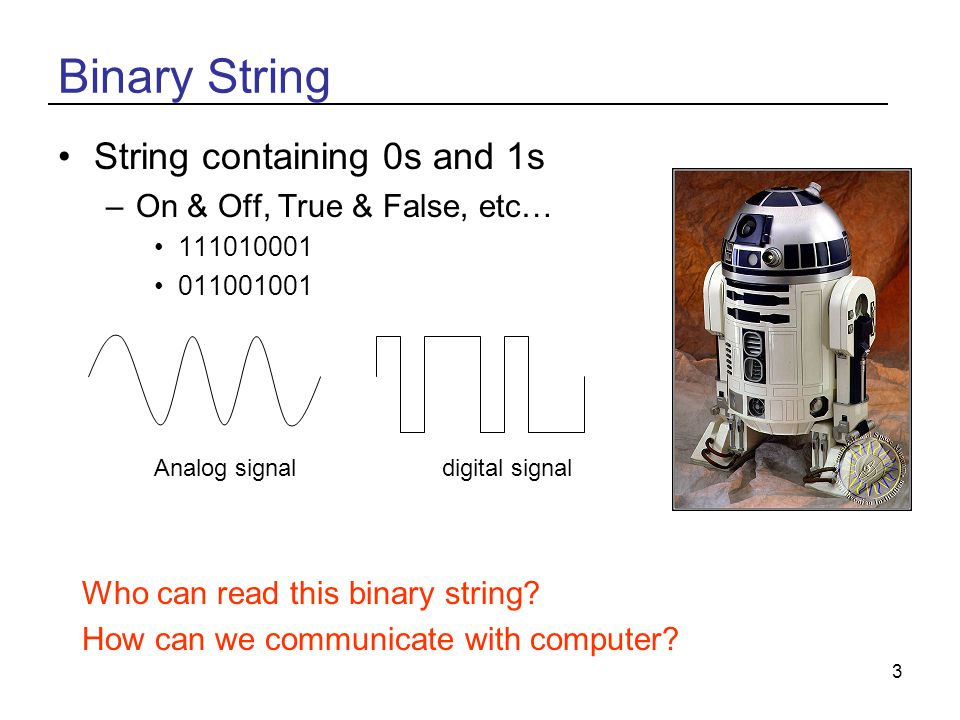 Binary String

• String containing 0s and 1s
– On & Off, True & False, etc…
• 111010001
• 011001001

Analog signal

digital signal

Who can read this binary string?
How can we communicate with computer?

3